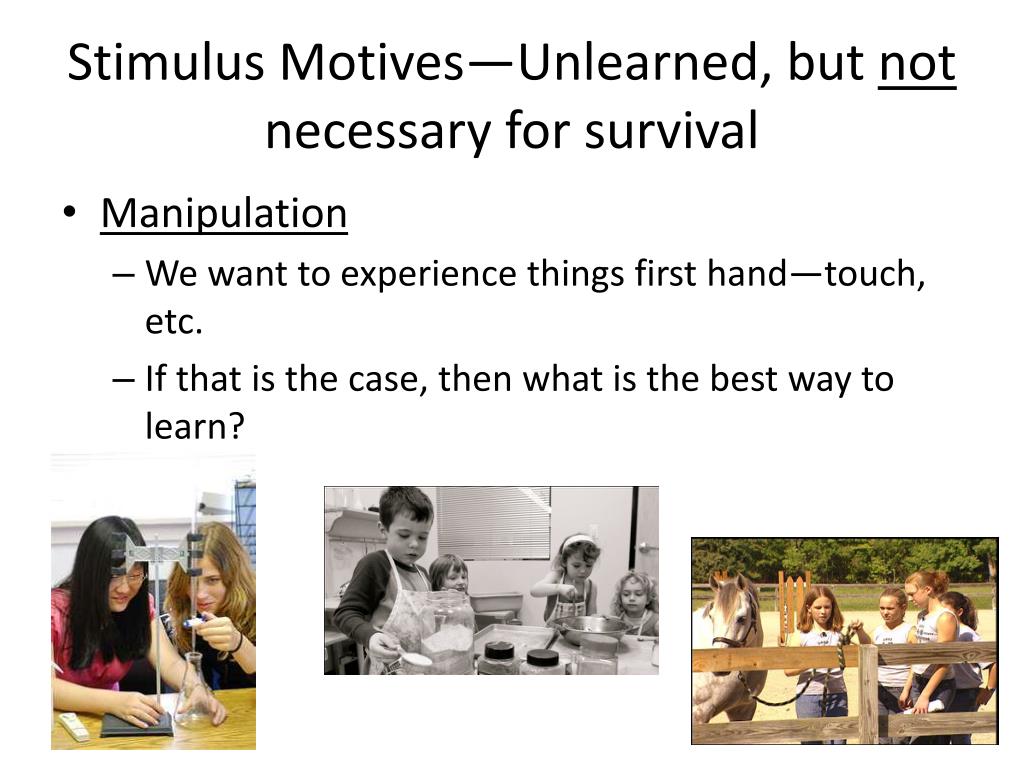 Stimulus Motives—Unlearned, but not necessary for survival

• Manipulation

– We want to experience things first hand—touch, etc.

– If that is the case, then what is the best way to learn?